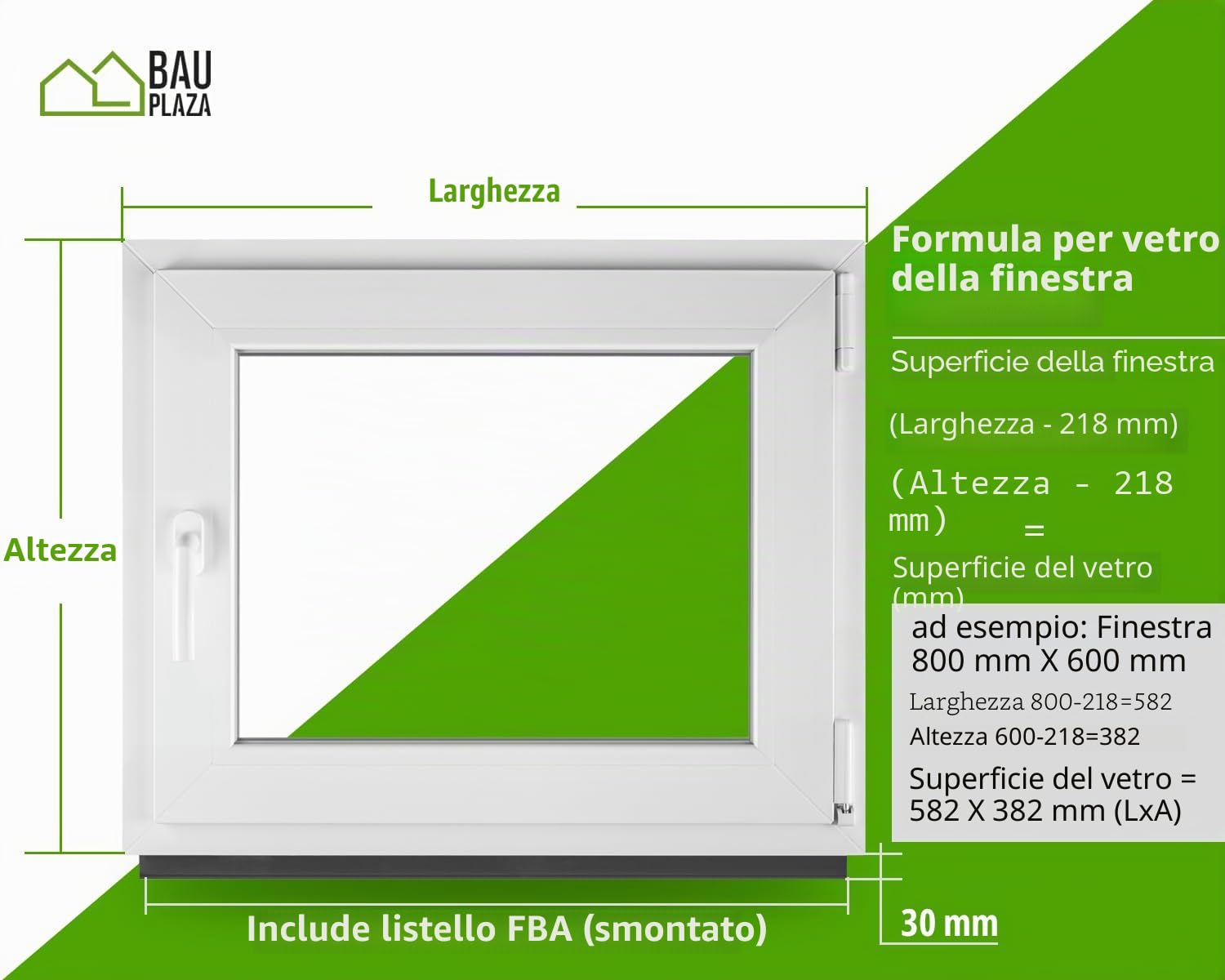 BAU PLAZA

Larghezza

Altezza

Formula per vetro della finestra

Superficie della finestra

(Larghezza - 218 mm)

(Altezza - 218 mm)

=

Superficie del vetro (mm)

ad esempio: Finestra 800 mm X 600 mm

Larghezza 800-218=582

Altezza 600-218=382

Superficie del vetro = 582 X 382 mm (LxA)

Include listello FBA (smontato)

30 mm